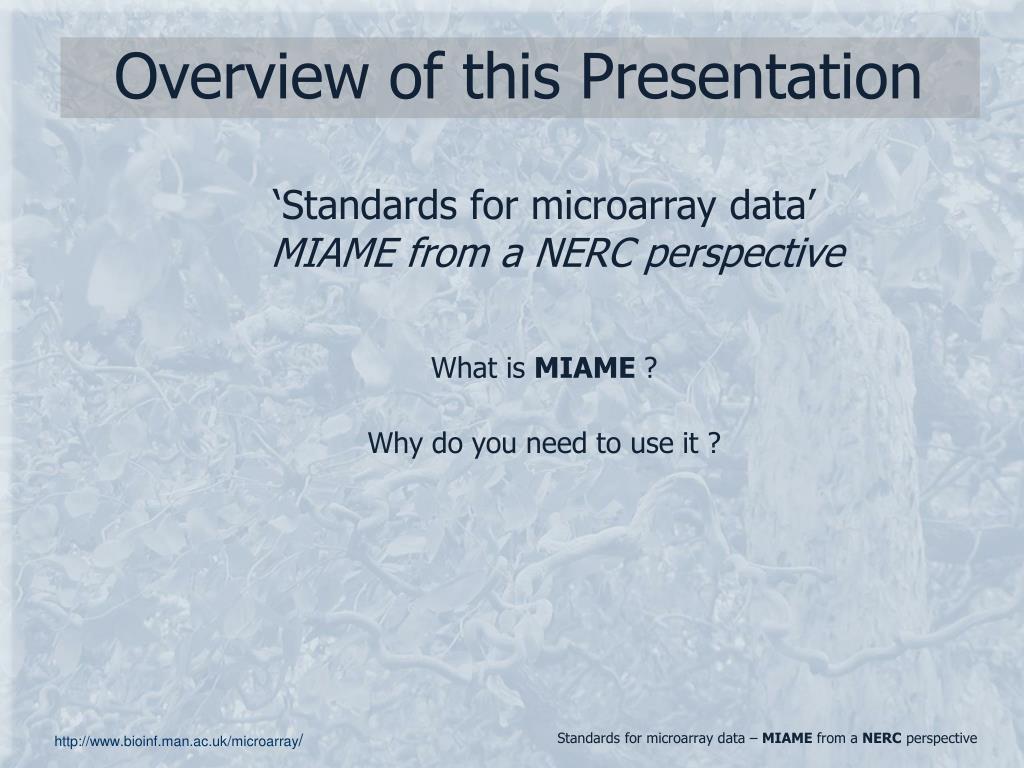 Overview of this Presentation

‘Standards for microarray data’
MIAME from a NERC perspective

What is MIAME ?

Why do you need to use it ?

http://www.bioinf.man.ac.uk/microarray/

Standards for microarray data – MIAME from a NERC perspective